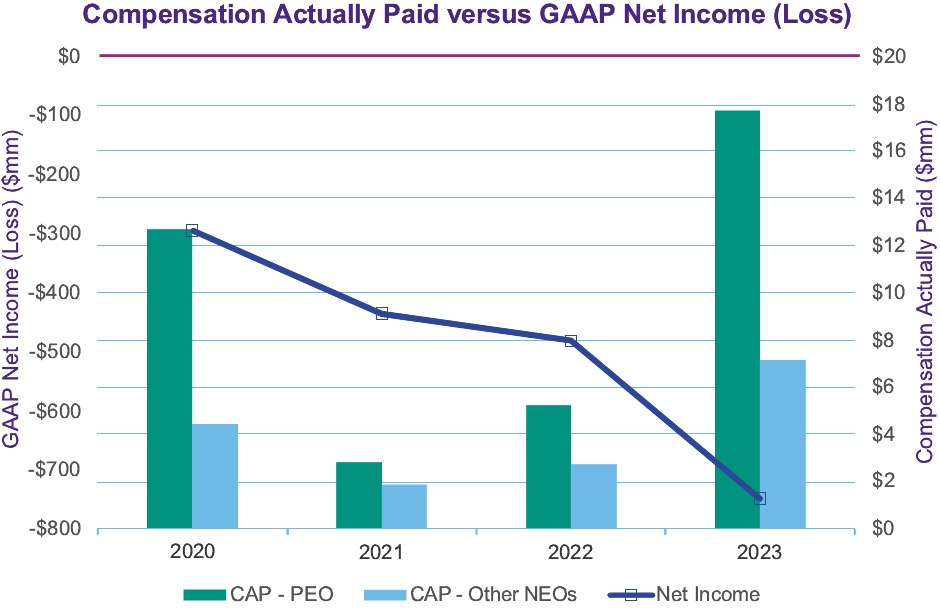 Compensation Actually Paid versus GAAP Net Income (Loss)

GAAP Net Income (Loss) ($mm)

$0
-$100
-$200
-$300
-$400
-$500
-$600
-$700
-$800

Compensation Actually Paid ($mm)

$20
$18
$16
$14
$12
$10
$8
$6
$4
$2
$0

2020
2021
2022
2023

CAP - PEO
CAP - Other NEOs
Net Income